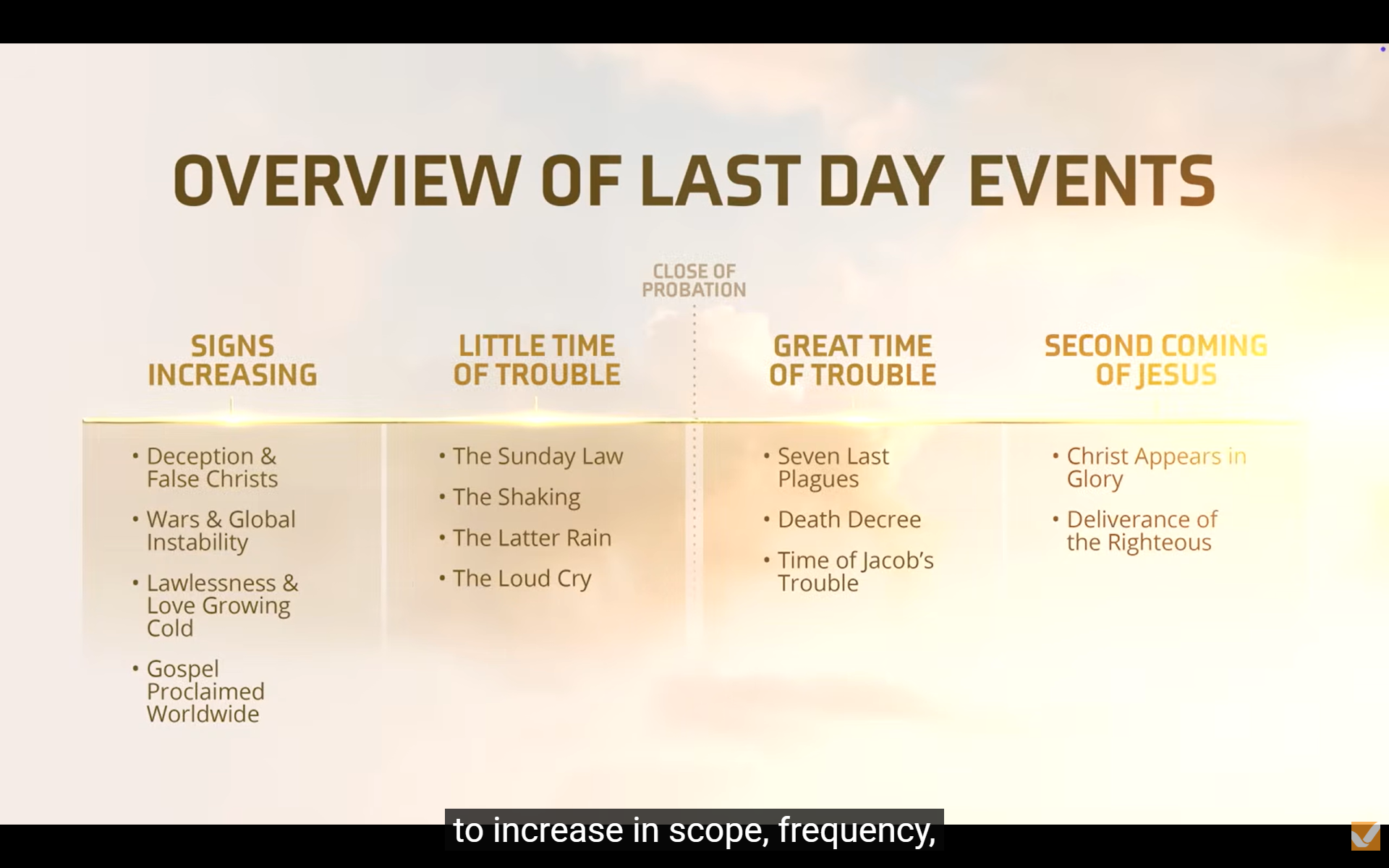 OVERVIEW OF LAST DAY EVENTS

CLOSE OF PROBATION

SIGNS INCREASING

• Deception & False Christs
• Wars & Global Instability
• Lawlessness & Love Growing Cold
• Gospel Proclaimed Worldwide

LITTLE TIME OF TROUBLE

• The Sunday Law
• The Shaking
• The Latter Rain
• The Loud Cry

GREAT TIME OF TROUBLE

• Seven Last Plagues
• Death Decree
• Time of Jacob's Trouble

SECOND COMING OF JESUS

• Christ Appears in Glory
• Deliverance of the Righteous

to increase in scope, frequency,